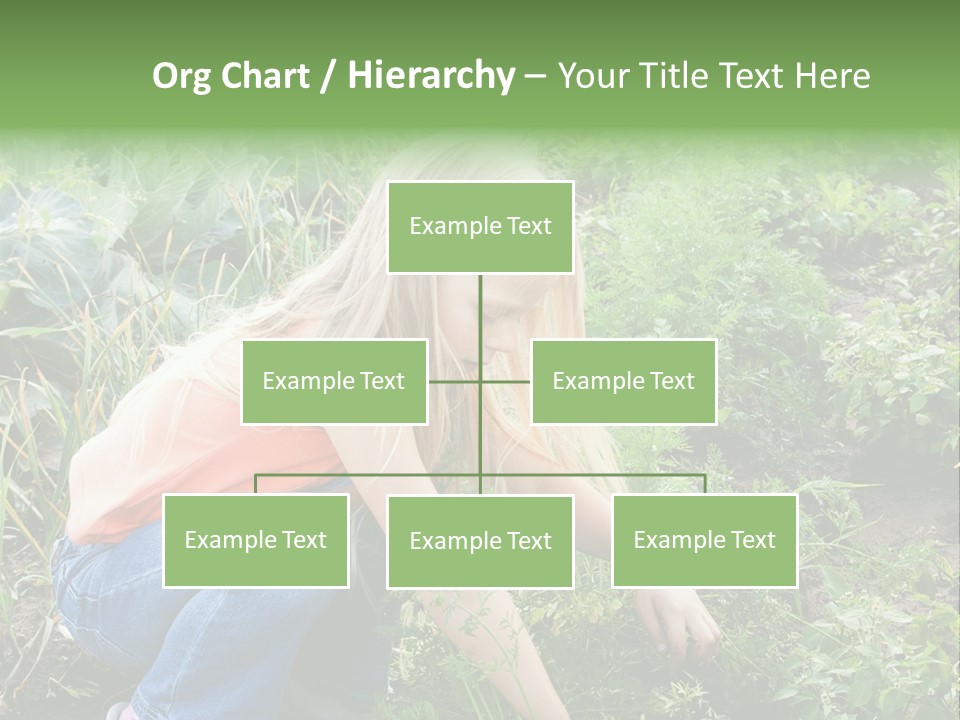 Org Chart / Hierarchy – Your Title Text Here

Example Text

Example Text

Example Text

Example Text

Example Text

Example Text